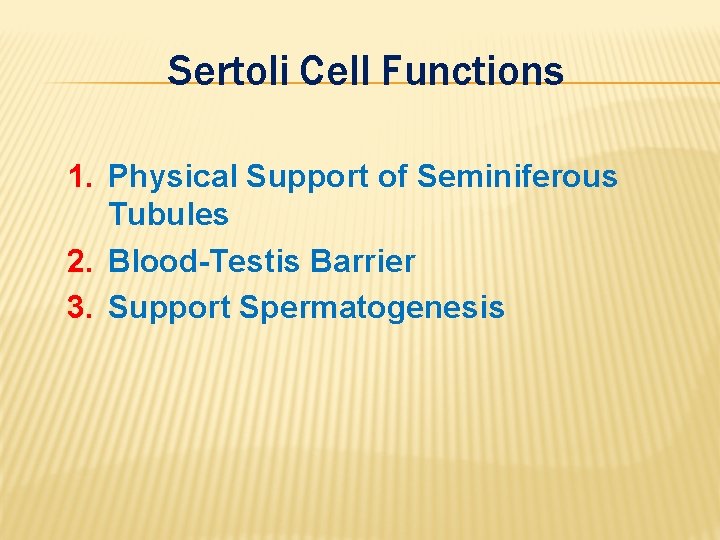 Sertoli Cell Functions

1. Physical Support of Seminiferous Tubules
2. Blood-Testis Barrier
3. Support Spermatogenesis